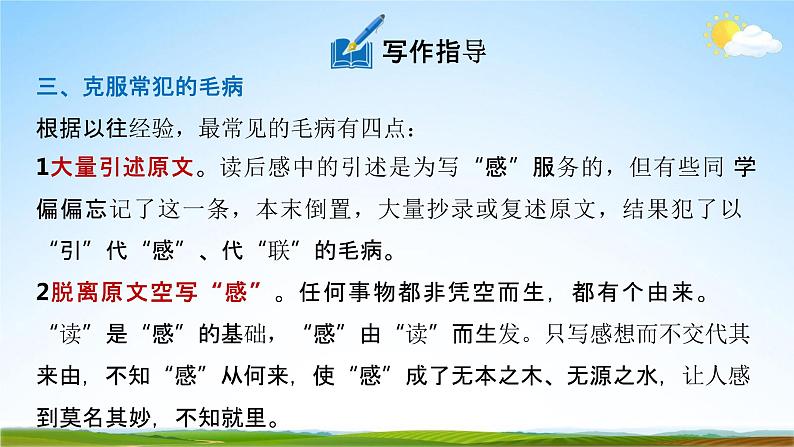 写作指导

三、克服常犯的毛病

根据以往经验，最常见的毛病有四点：

1大量引述原文。读后感中的引述是为写“感”服务的，但有些同 学偏偏忘记了这一条，本末倒置，大量抄录或复述原文，结果犯了以“引”代“感”、代“联”的毛病。

2脱离原文空写“感”。任何事物都非凭空而生，都有个由来。“读”是“感”的基础，“感”由“读”而生发。只写感想而不交代其来由，不知“感”从何来，使“感”成了无本之木、无源之水，让人感到莫名其妙，不知就里。